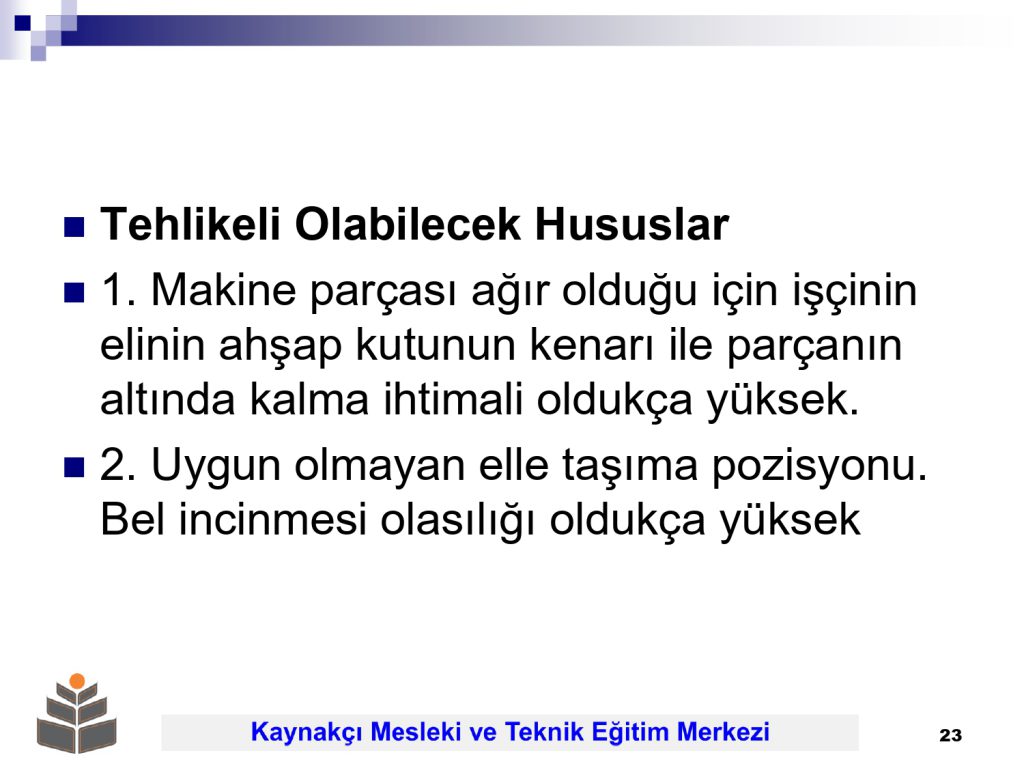 Tehlikeli Olabilecek Hususlar

1. Makine parçası ağır olduğu için işçinin elinin ahşap kutunun kenarı ile parçanın altında kalma ihtimali oldukça yüksek.

2. Uygun olmayan elle taşıma pozisyonu. Bel incinmesi olasılığı oldukça yüksek

Kaynakçı Mesleki ve Teknik Eğitim Merkezi

23